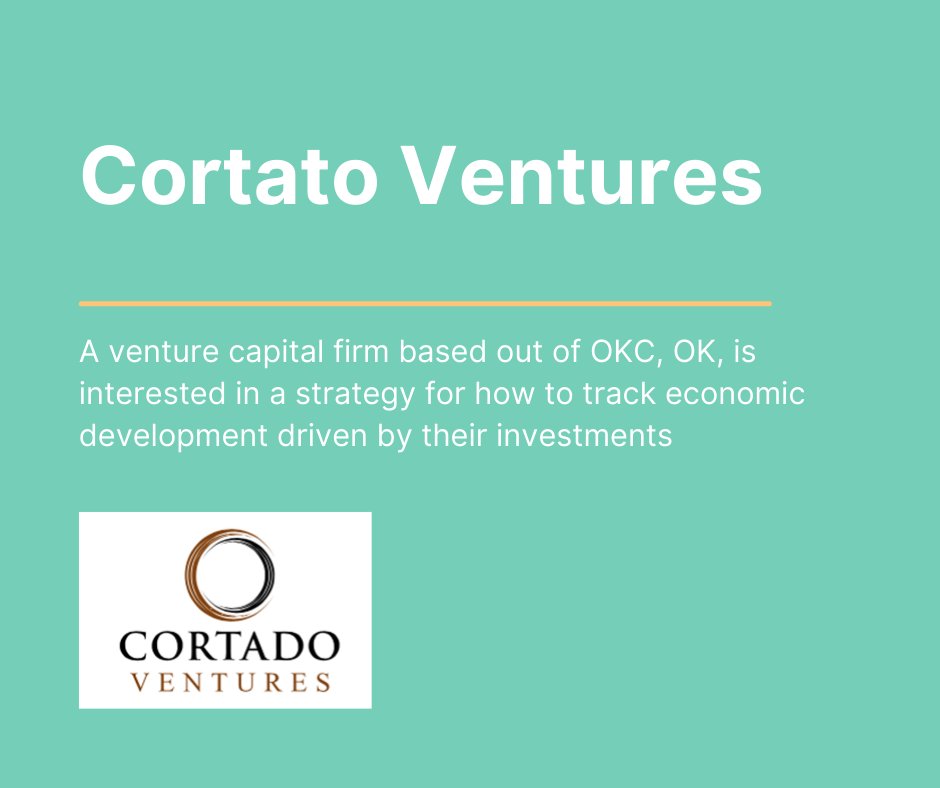 Cortato Ventures

A venture capital firm based out of OKC, OK, is interested in a strategy for how to track economic development driven by their investments

CORTADO
VENTURES